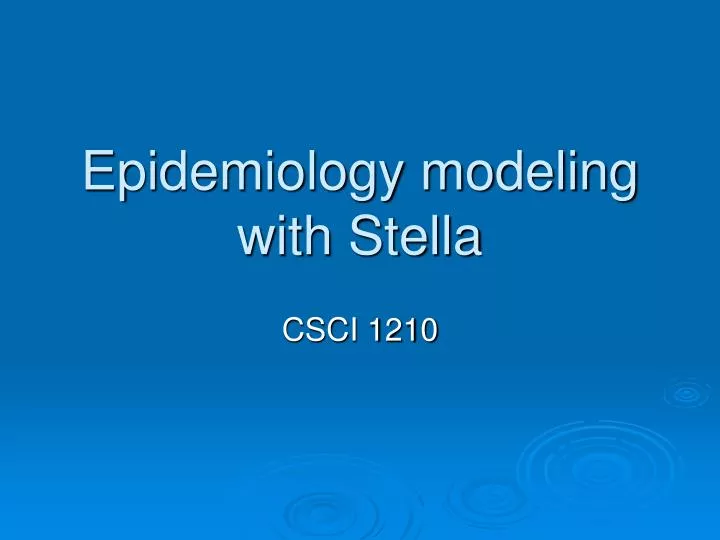 Epidemiology modeling with Stella

CSCI 1210